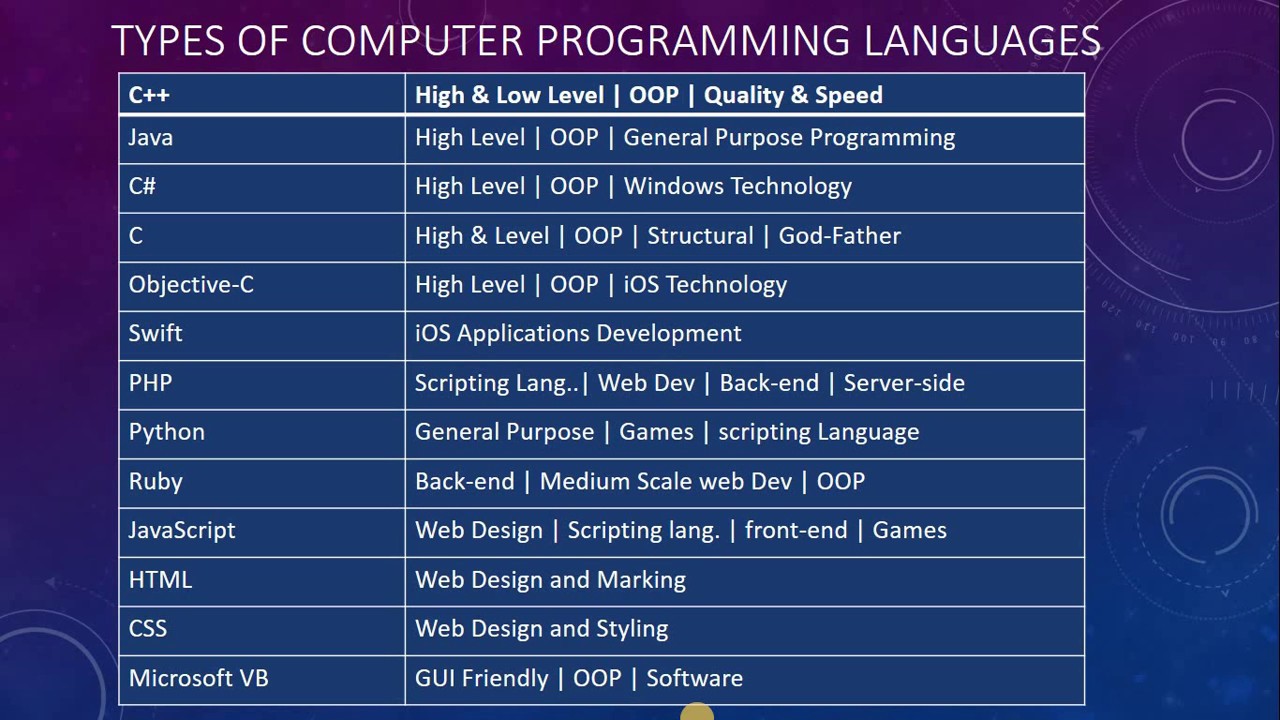 TYPES OF COMPUTER PROGRAMMING LANGUAGES

| C++ | High & Low Level \| OOP \| Quality & Speed |
|---|---|
| Java | High Level \| OOP \| General Purpose Programming |
| C# | High Level \| OOP \| Windows Technology |
| C | High & Level \| OOP \| Structural \| God-Father |
| Objective-C | High Level \| OOP \| iOS Technology |
| Swift | iOS Applications Development |
| PHP | Scripting Lang..\| Web Dev \| Back-end \| Server-side |
| Python | General Purpose \| Games \| scripting Language |
| Ruby | Back-end \| Medium Scale web Dev \| OOP |
| JavaScript | Web Design \| Scripting lang. \| front-end \| Games |
| HTML | Web Design and Marking |
| CSS | Web Design and Styling |
| Microsoft VB | GUI Friendly \| OOP \| Software |